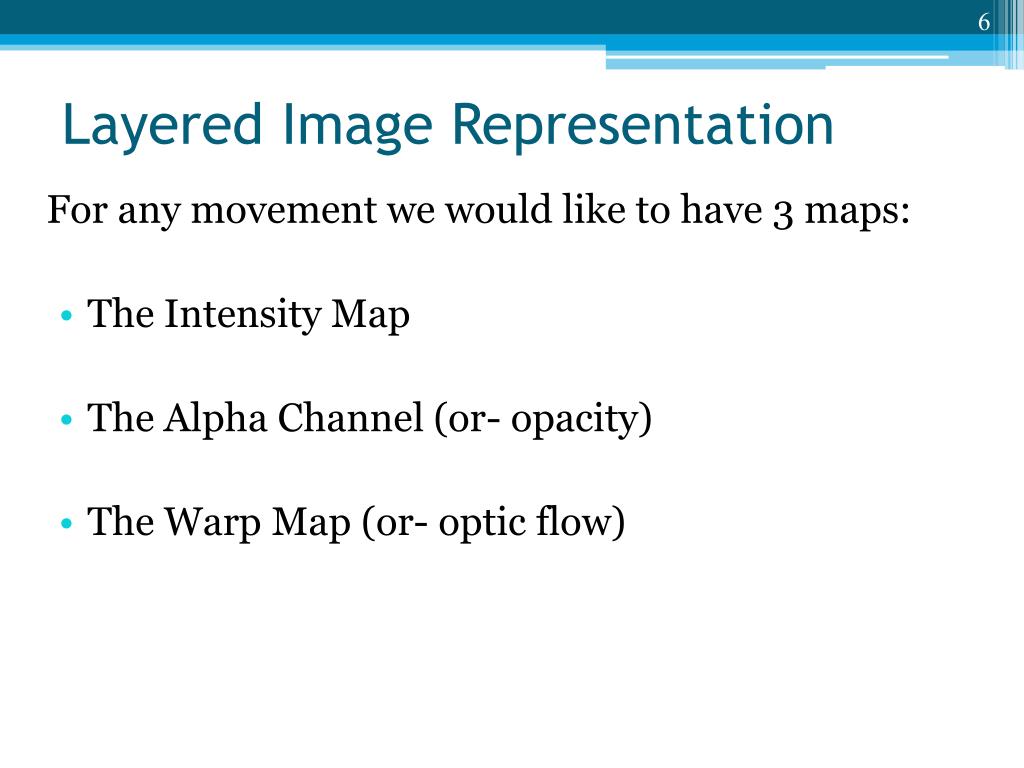 6

Layered Image Representation

For any movement we would like to have 3 maps:

• The Intensity Map

• The Alpha Channel (or- opacity)

• The Warp Map (or- optic flow)